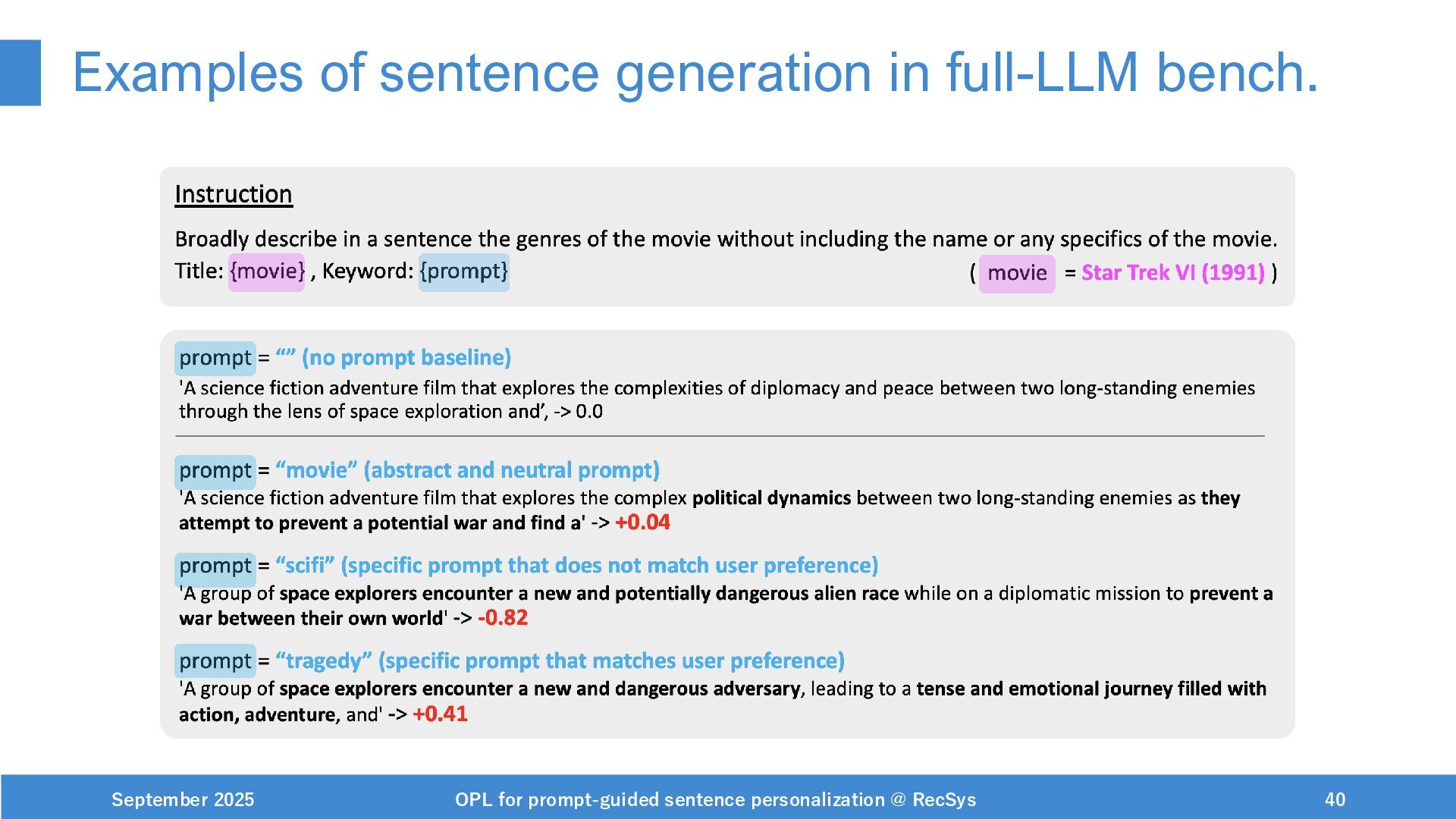 Examples of sentence generation in full-LLM bench.

Instruction

Broadly describe in a sentence the genres of the movie without including the name or any specifics of the movie.
Title: {movie} , Keyword: {prompt}

( movie = Star Trek VI (1991) )

prompt = “” (no prompt baseline)
'A science fiction adventure film that explores the complexities of diplomacy and peace between two long-standing enemies through the lens of space exploration and’, -> 0.0

prompt = “movie” (abstract and neutral prompt)
'A science fiction adventure film that explores the complex political dynamics between two long-standing enemies as they attempt to prevent a potential war and find a' -> +0.04

prompt = “scifi” (specific prompt that does not match user preference)
'A group of space explorers encounter a new and potentially dangerous alien race while on a diplomatic mission to prevent a war between their own world' -> -0.82

prompt = “tragedy” (specific prompt that matches user preference)
'A group of space explorers encounter a new and dangerous adversary, leading to a tense and emotional journey filled with action, adventure, and' -> +0.41

September 2025

OPL for prompt-guided sentence personalization @ RecSys

40